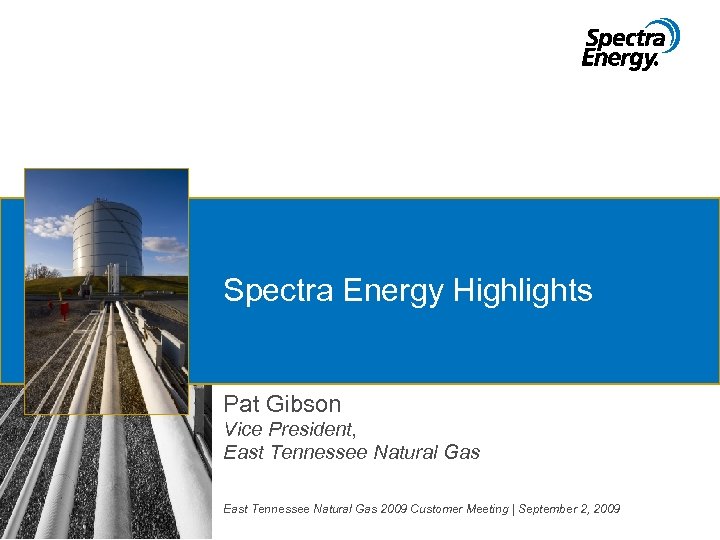 Spectra Energy.

Spectra Energy Highlights

Pat Gibson
Vice President,
East Tennessee Natural Gas

East Tennessee Natural Gas 2009 Customer Meeting | September 2, 2009